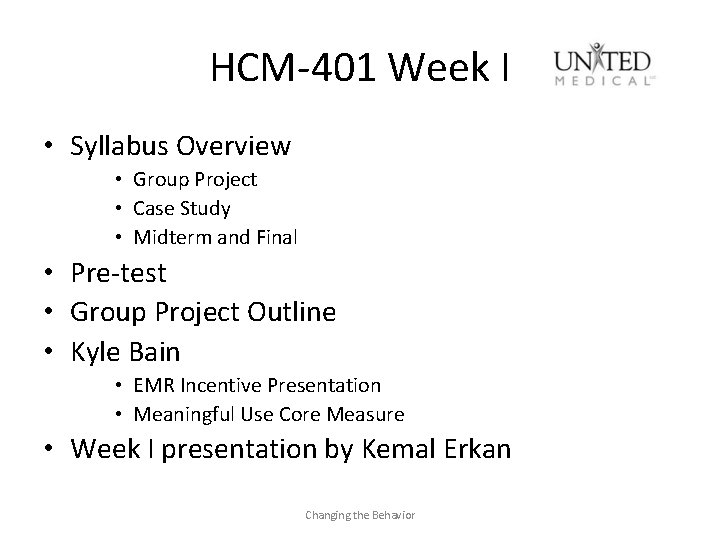 HCM-401 Week I

UNITED MEDICAL

• Syllabus Overview
  • Group Project
  • Case Study
  • Midterm and Final
• Pre-test
• Group Project Outline
• Kyle Bain
  • EMR Incentive Presentation
  • Meaningful Use Core Measure
• Week I presentation by Kemal Erkan

Changing the Behavior